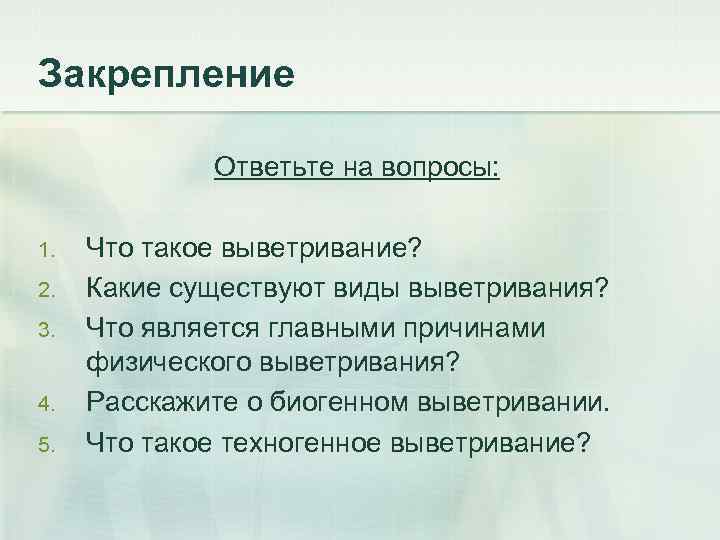 Закрепление

Ответьте на вопросы:

1. Что такое выветривание?
2. Какие существуют виды выветривания?
3. Что является главными причинами физического выветривания?
4. Расскажите о биогенном выветривании.
5. Что такое техногенное выветривание?